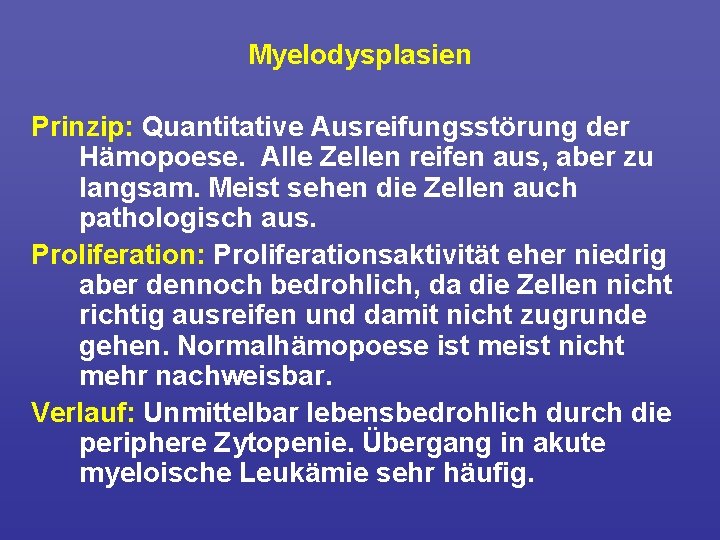 Myelodysplasien

Prinzip: Quantitative Ausreifungsstörung der Hämopoese.  Alle Zellen reifen aus, aber zu langsam. Meist sehen die Zellen auch pathologisch aus.

Proliferation: Proliferationsaktivität eher niedrig aber dennoch bedrohlich, da die Zellen nicht richtig ausreifen und damit nicht zugrunde gehen. Normalhämopoese ist meist nicht mehr nachweisbar.

Verlauf: Unmittelbar lebensbedrohlich durch die periphere Zytopenie. Übergang in akute myeloische Leukämie sehr häufig.